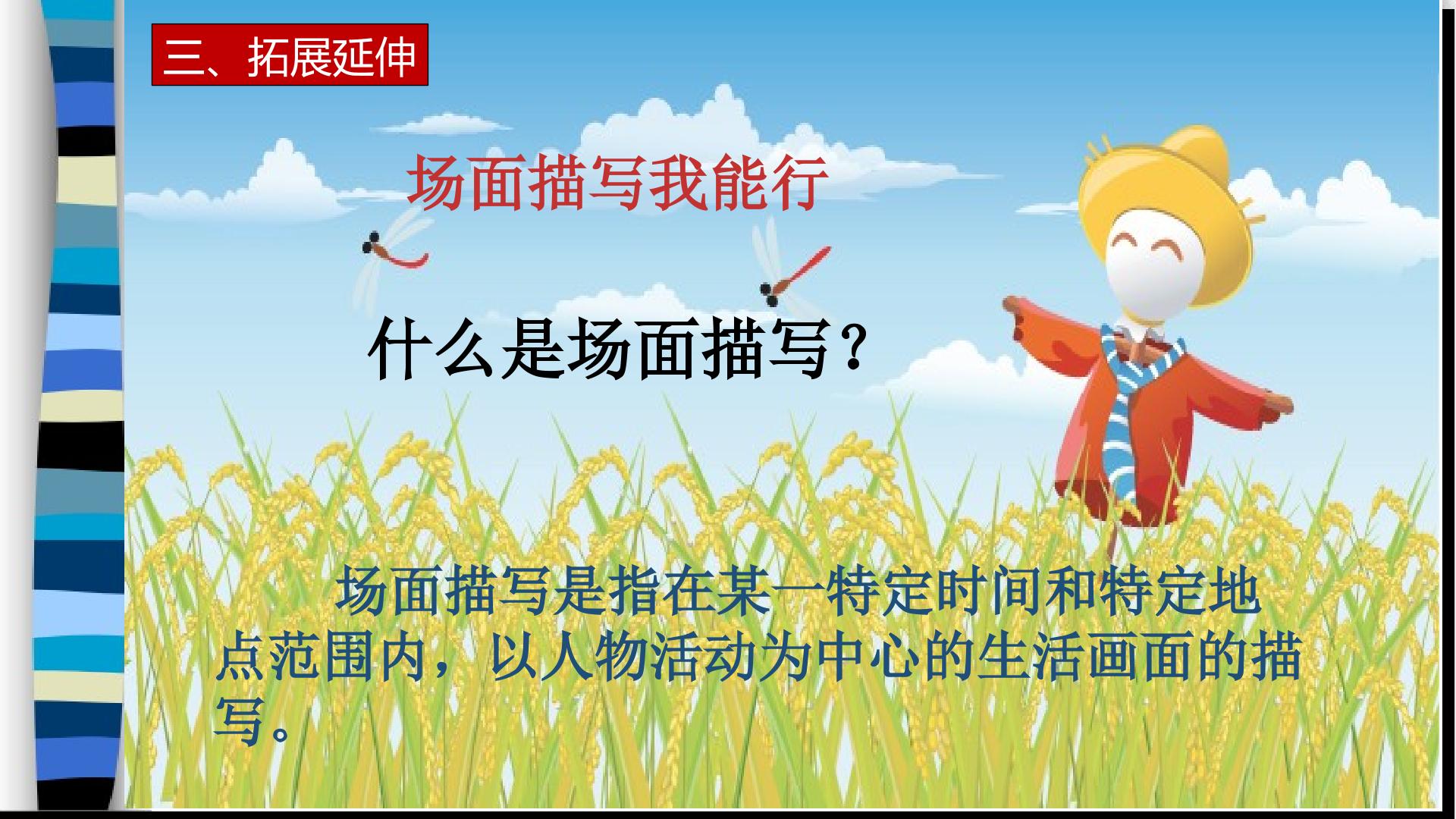 三、拓展延伸

场面描写我能行

什么是场面描写？

场面描写是指在某一特定时间和特定地点范围内，以人物活动为中心的生活画面的描写。